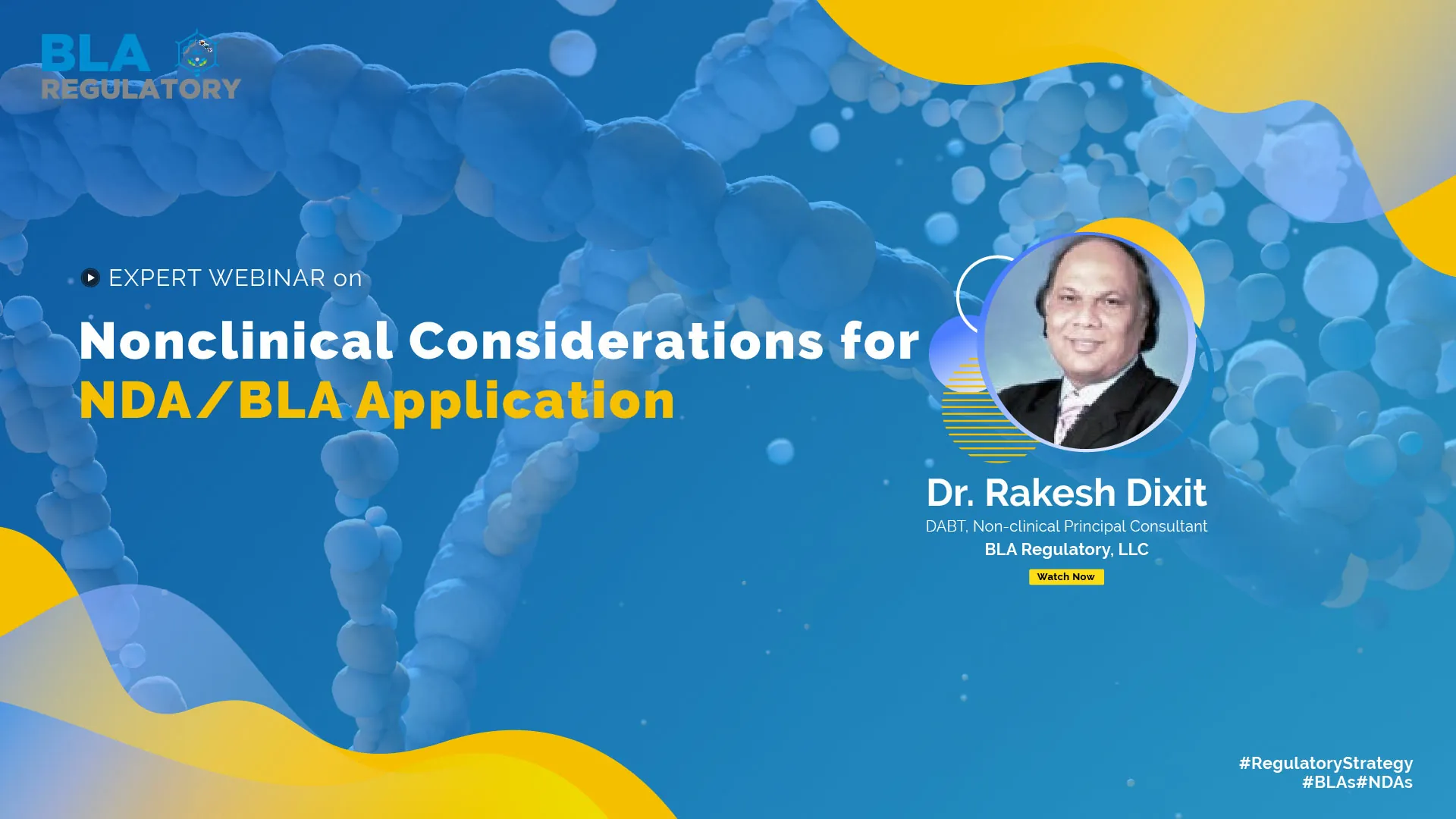 BLA
REGULATORY

EXPERT WEBINAR on

Nonclinical Considerations for
NDA/BLA Application

Dr. Rakesh Dixit
DABT, Non-clinical Principal Consultant
BLA Regulatory, LLC

Watch Now

#RegulatoryStrategy
#BLAs#NDAs